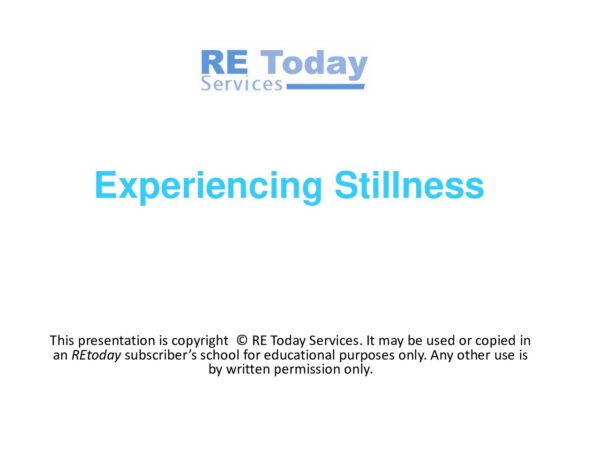 RE Today
Services

Experiencing Stillness

This presentation is copyright © RE Today Services. It may be used or copied in an REtoday subscriber's school for educational purposes only. Any other use is by written permission only.